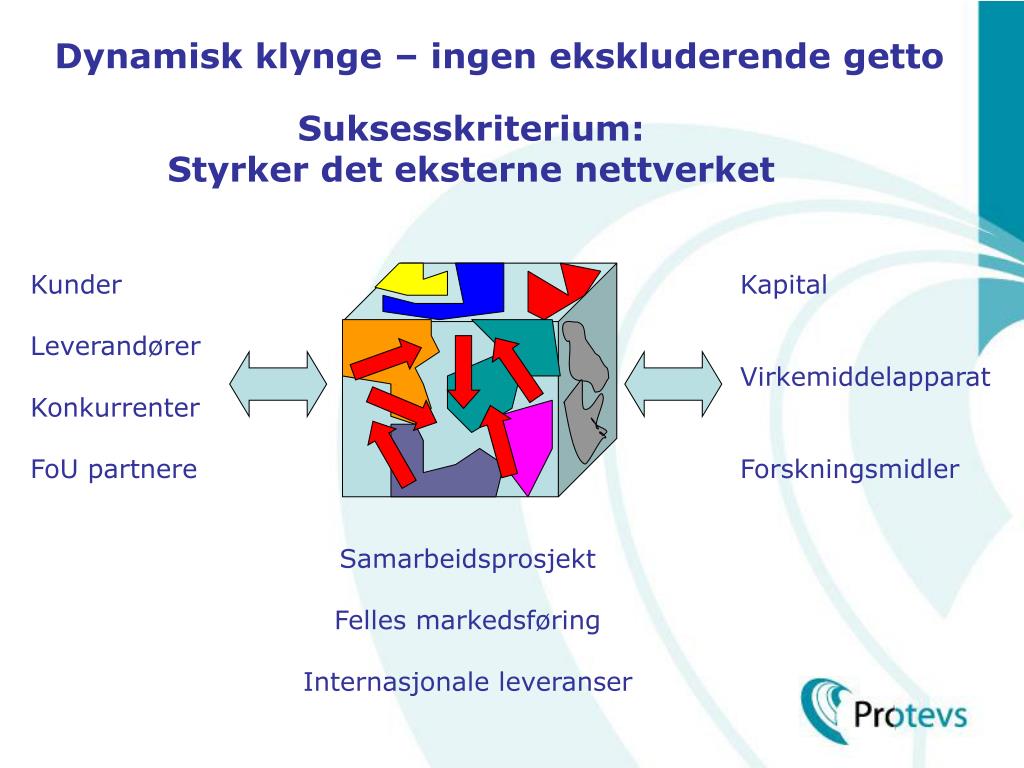 Dynamisk klynge – ingen ekskluderende getto

Suksesskriterium:
Styrker det eksterne nettverket

Kunder

Leverandører

Konkurrenter

FoU partnere

Kapital

Virkemiddelapparat

Forskningsmidler

Samarbeidsprosjekt

Felles markedsføring

Internasjonale leveranser

Protevs